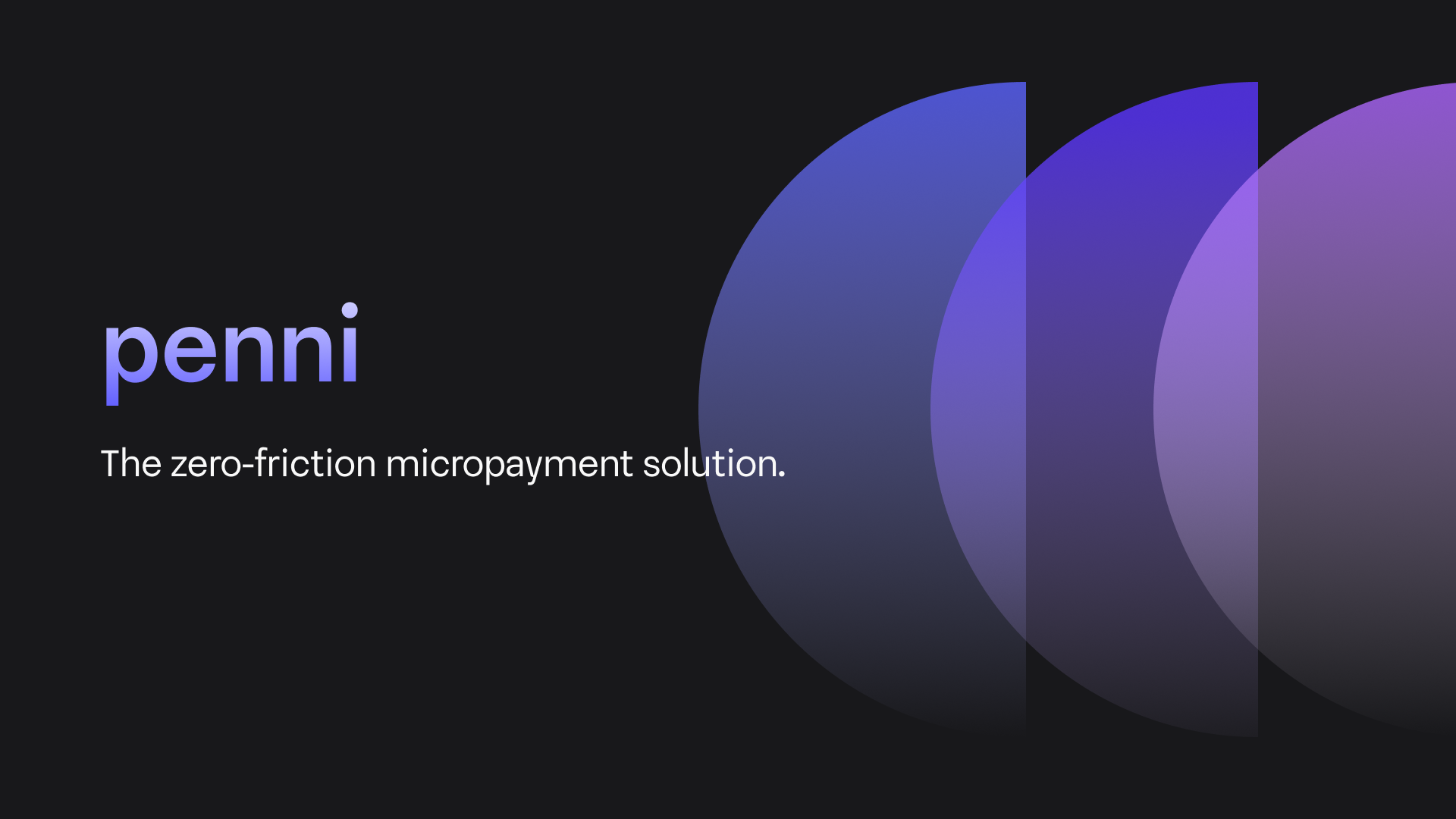 penni

The zero-friction micropayment solution.